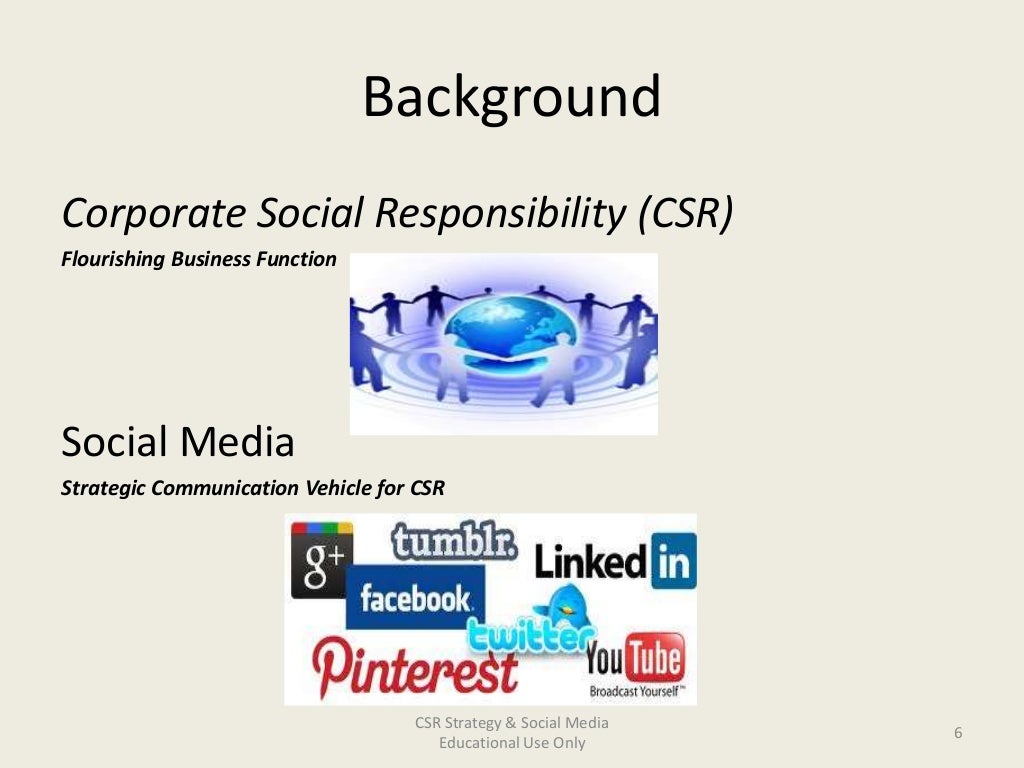 Background

Corporate Social Responsibility (CSR)

Flourishing Business Function

Social Media

Strategic Communication Vehicle for CSR

g+ tumblr. Linked in facebook. twitter Pinterest YouTube Broadcast Yourself™

CSR Strategy & Social Media
Educational Use Only

6